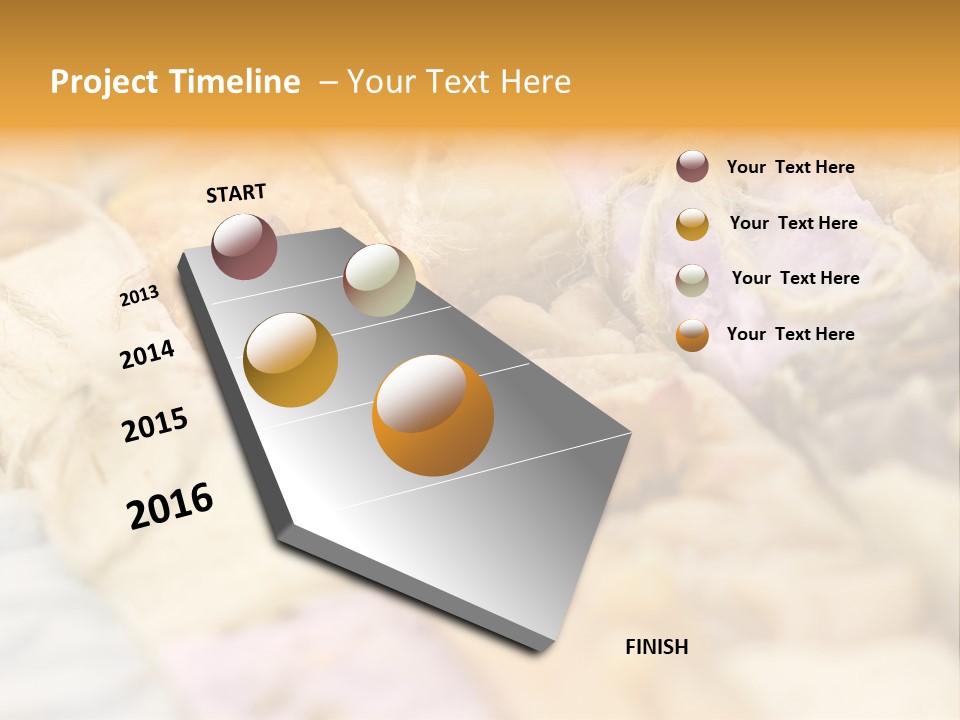 Project Timeline – Your Text Here

START

2013

2014

2015

2016

FINISH

Your Text Here

Your Text Here

Your Text Here

Your Text Here